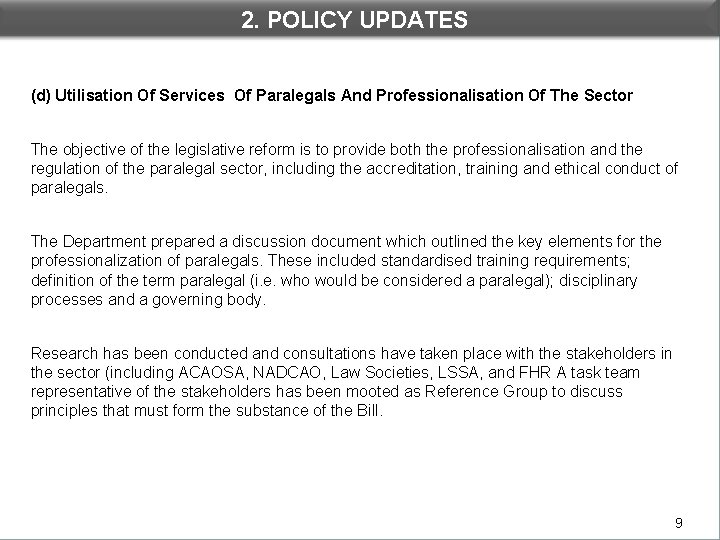 2. POLICY UPDATES

(d) Utilisation Of Services Of Paralegals And Professionalisation Of The Sector

The objective of the legislative reform is to provide both the professionalisation and the regulation of the paralegal sector, including the accreditation, training and ethical conduct of paralegals.

The Department prepared a discussion document which outlined the key elements for the professionalization of paralegals. These included standardised training requirements; definition of the term paralegal (i.e. who would be considered a paralegal); disciplinary processes and a governing body.

Research has been conducted and consultations have taken place with the stakeholders in the sector (including ACAOSA, NADCAO, Law Societies, LSSA, and FHR A task team representative of the stakeholders has been mooted as Reference Group to discuss principles that must form the substance of the Bill.

9